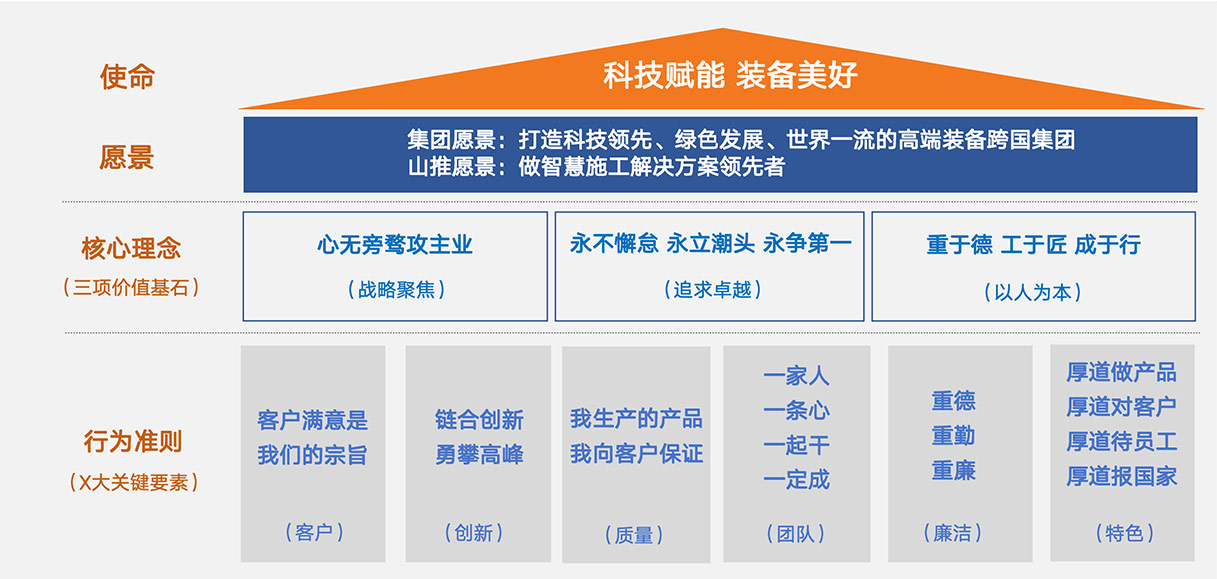 使命

科技赋能 装备美好

愿景

集团愿景：打造科技领先、绿色发展、世界一流的高端装备跨国集团
山推愿景：做智慧施工解决方案领先者

核心理念
（三项价值基石）

心无旁骛攻主业
（战略聚焦）

永不懈怠 永立潮头 永争第一
（追求卓越）

重于德 工于匠 成于行
（以人为本）

行为准则
（X大关键要素）

客户满意是
我们的宗旨
（客户）

链合创新
勇攀高峰
（创新）

我生产的产品
我向客户保证
（质量）

一家人
一条心
一起干
一定成
（团队）

重德
重勤
重廉
（廉洁）

厚道做产品
厚道对客户
厚道待员工
厚道报国家
（特色）